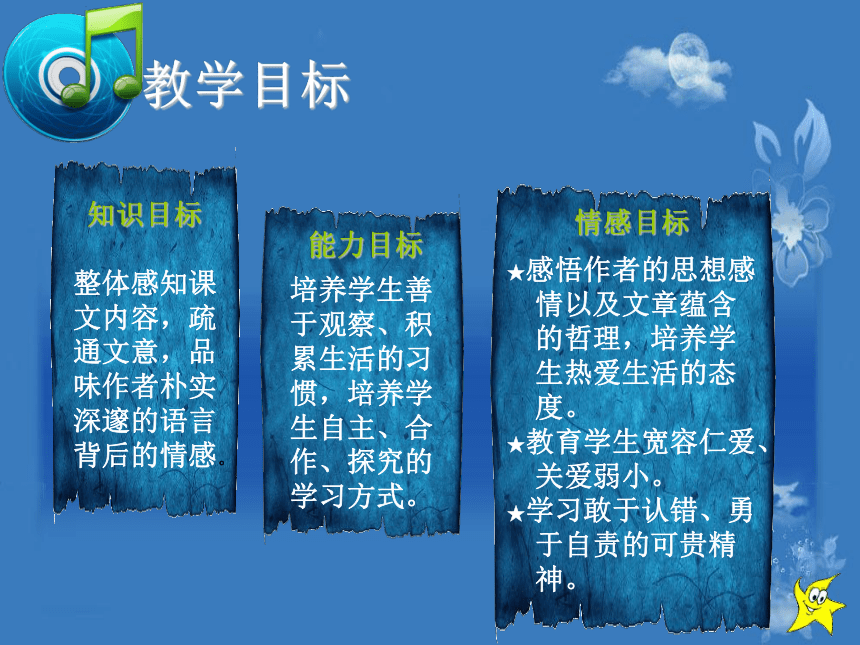 教学目标

知识目标

整体感知课文内容，疏通文意，品味作者朴实深邃的语言背后的情感。

能力目标

培养学生善于观察、积累生活的习惯，培养学生自主、合作、探究的学习方式。

情感目标

★感悟作者的思想感情以及文章蕴含的哲理，培养学生热爱生活的态度。

★教育学生宽容仁爱、关爱弱小。

★学习敢于认错、勇于自责的可贵精神。